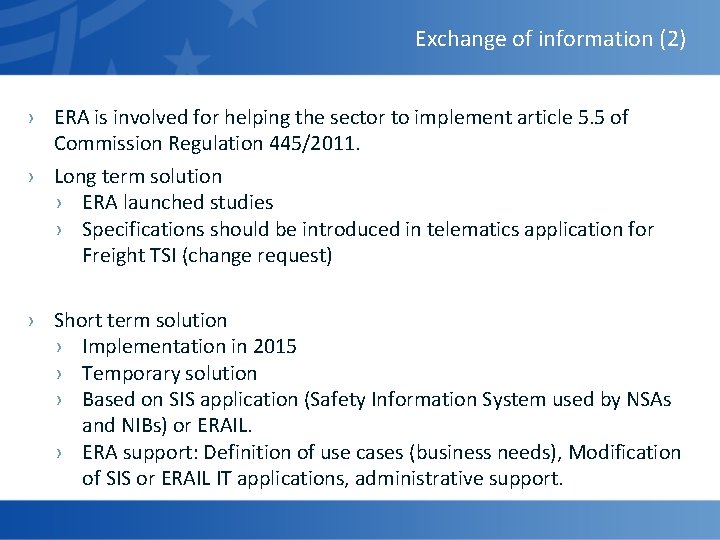 Exchange of information (2)

› ERA is involved for helping the sector to implement article 5.5 of Commission Regulation 445/2011.

› Long term solution
› ERA launched studies
› Specifications should be introduced in telematics application for Freight TSI (change request)

› Short term solution
› Implementation in 2015
› Temporary solution
› Based on SIS application (Safety Information System used by NSAs and NIBs) or ERAIL.
› ERA support: Definition of use cases (business needs), Modification of SIS or ERAIL IT applications, administrative support.